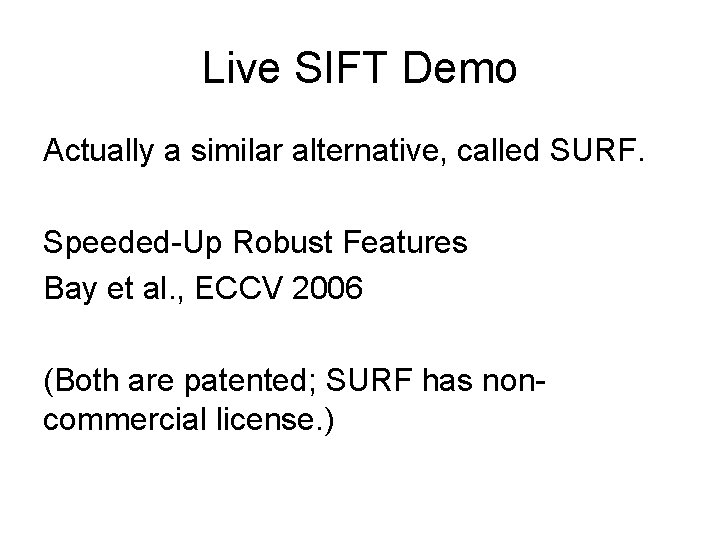 Live SIFT Demo

Actually a similar alternative, called SURF.

Speeded-Up Robust Features
Bay et al., ECCV 2006

(Both are patented; SURF has non-commercial license.)